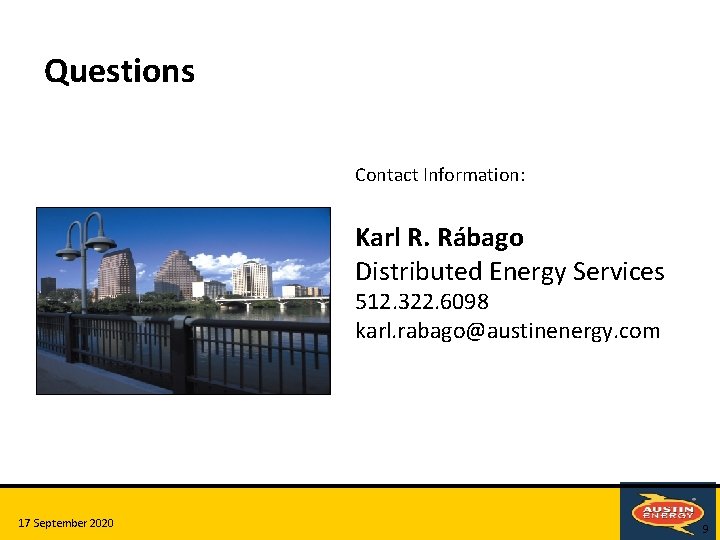 Questions

Contact Information:

Karl R. Rábago
Distributed Energy Services
512.322.6098
karl.rabago@austinenergy.com

17 September 2020

AUSTIN ENERGY

9